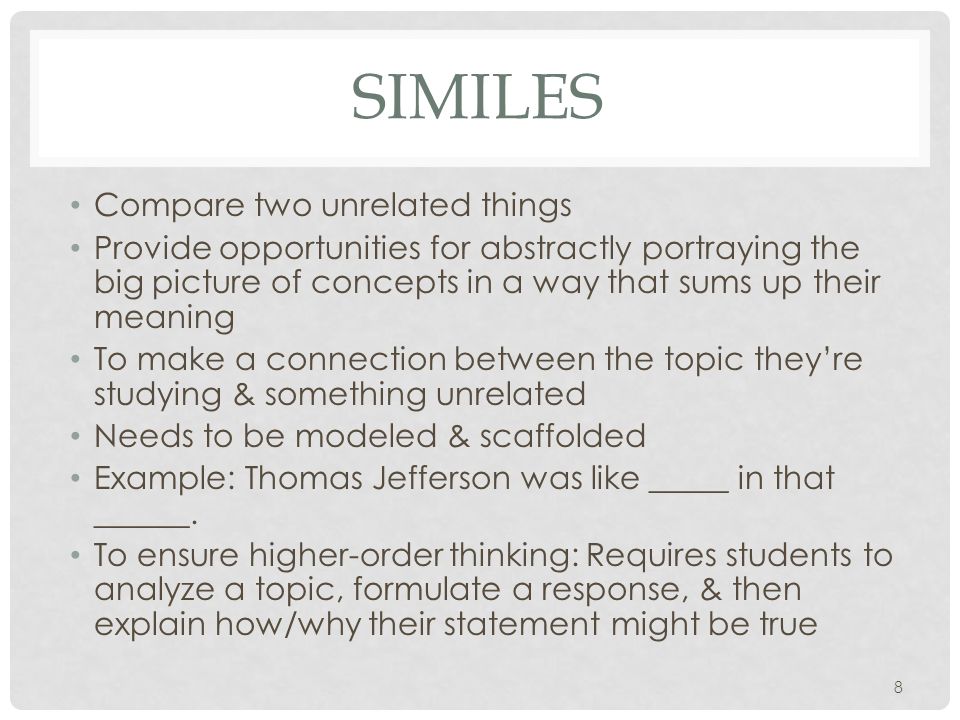 SIMILES

• Compare two unrelated things
• Provide opportunities for abstractly portraying the big picture of concepts in a way that sums up their meaning
• To make a connection between the topic they're studying & something unrelated
• Needs to be modeled & scaffolded
• Example: Thomas Jefferson was like _____ in that ______.
• To ensure higher-order thinking: Requires students to analyze a topic, formulate a response, & then explain how/why their statement might be true

8